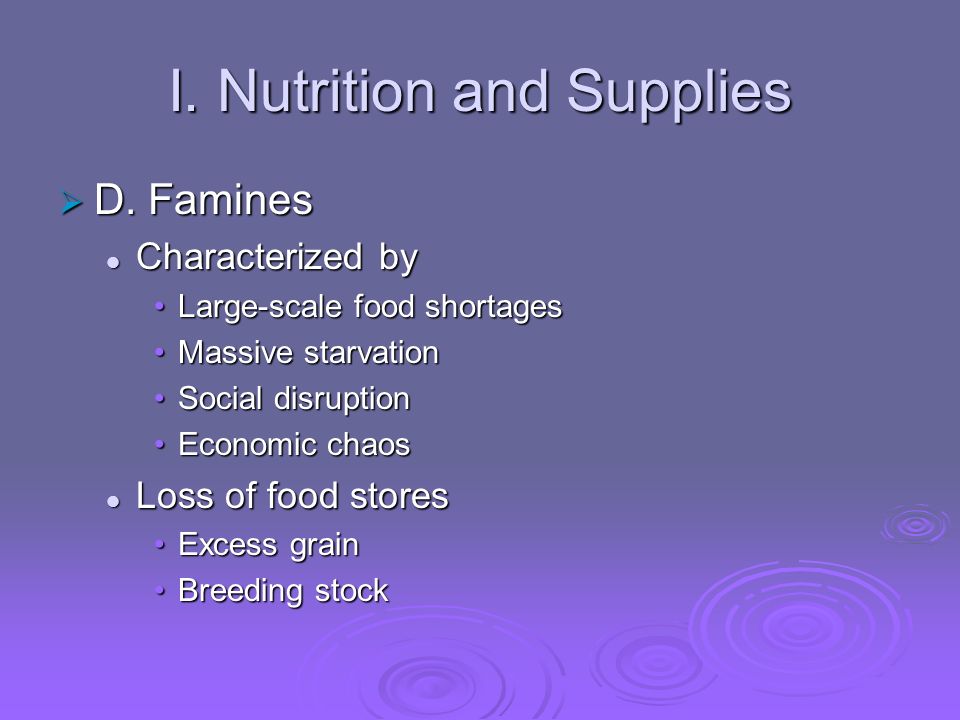 I. Nutrition and Supplies

D. Famines

Characterized by

Large-scale food shortages

Massive starvation

Social disruption

Economic chaos

Loss of food stores

Excess grain

Breeding stock